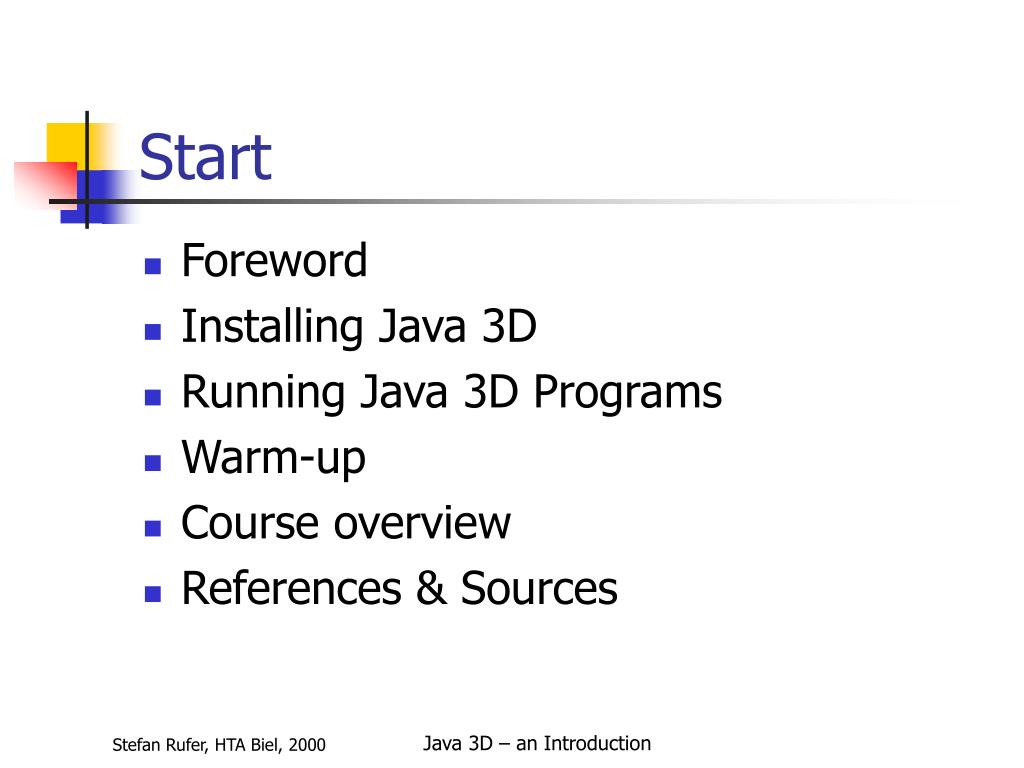 Start

- Foreword
- Installing Java 3D
- Running Java 3D Programs
- Warm-up
- Course overview
- References & Sources

Stefan Rufer, HTA Biel, 2000

Java 3D – an Introduction